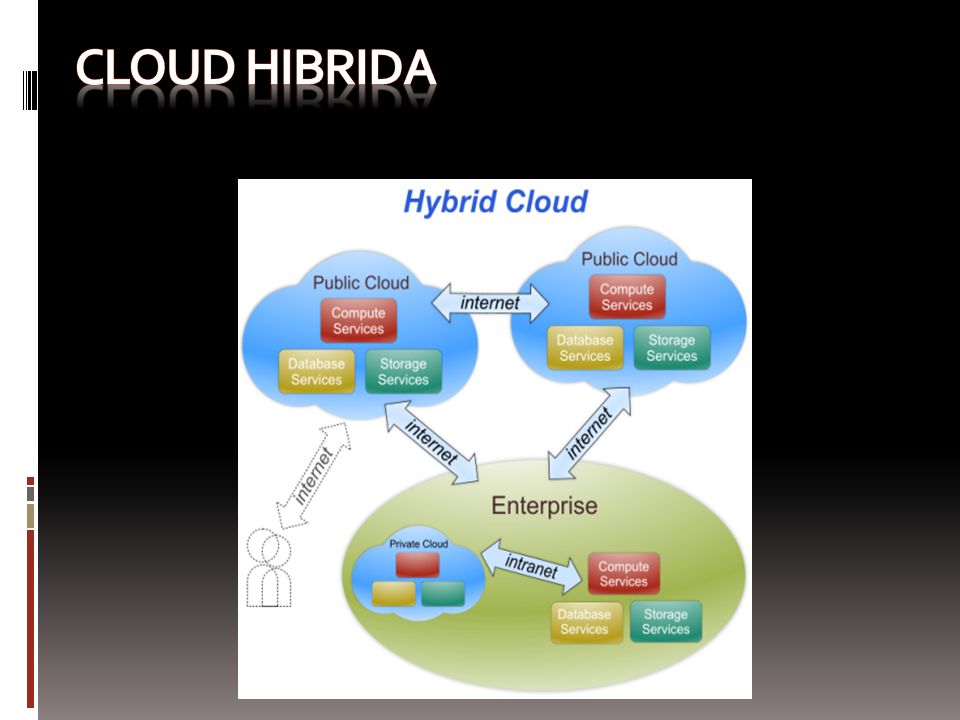 CLOUD HIBRIDA

Hybrid Cloud

Public Cloud

Compute Services

Database Services

Storage Services

internet

Public Cloud

Compute Services

Database Services

Storage Services

internet

internet

internet

Enterprise

Private Cloud

intranet

Compute Services

Database Services

Storage Services